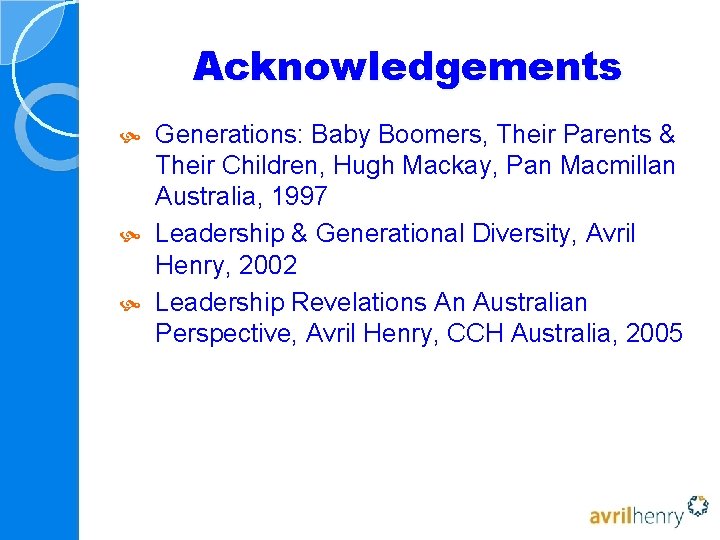 Acknowledgements

Generations: Baby Boomers, Their Parents & Their Children, Hugh Mackay, Pan Macmillan Australia, 1997

Leadership & Generational Diversity, Avril Henry, 2002

Leadership Revelations An Australian Perspective, Avril Henry, CCH Australia, 2005

avrilhenry